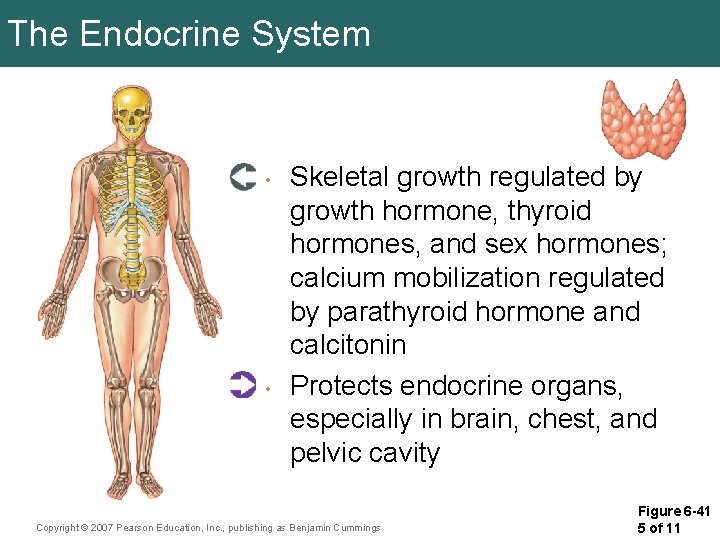 The Endocrine System

• Skeletal growth regulated by growth hormone, thyroid hormones, and sex hormones; calcium mobilization regulated by parathyroid hormone and calcitonin

• Protects endocrine organs, especially in brain, chest, and pelvic cavity

Copyright © 2007 Pearson Education, Inc., publishing as Benjamin Cummings

Figure 6-41
5 of 11